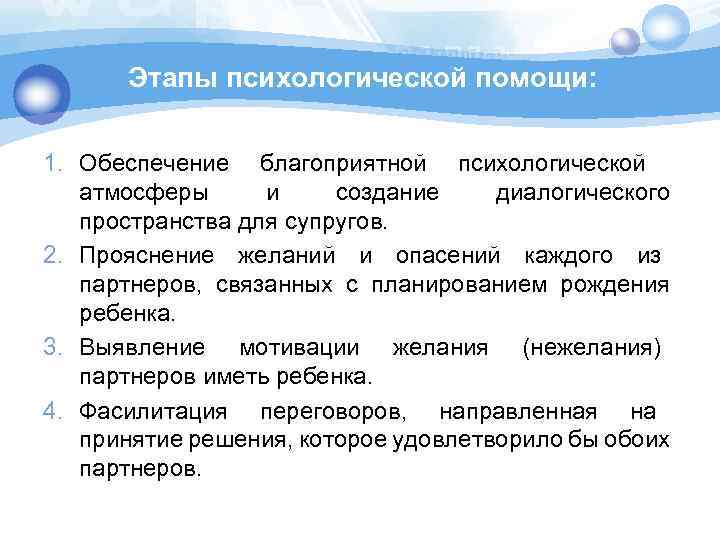 Этапы психологической помощи:

1. Обеспечение благоприятной психологической атмосферы и создание диалогического пространства для супругов.
2. Прояснение желаний и опасений каждого из партнеров, связанных с планированием рождения ребенка.
3. Выявление мотивации желания (нежелания) партнеров иметь ребенка.
4. Фасилитация переговоров, направленная на принятие решения, которое удовлетворило бы обоих партнеров.